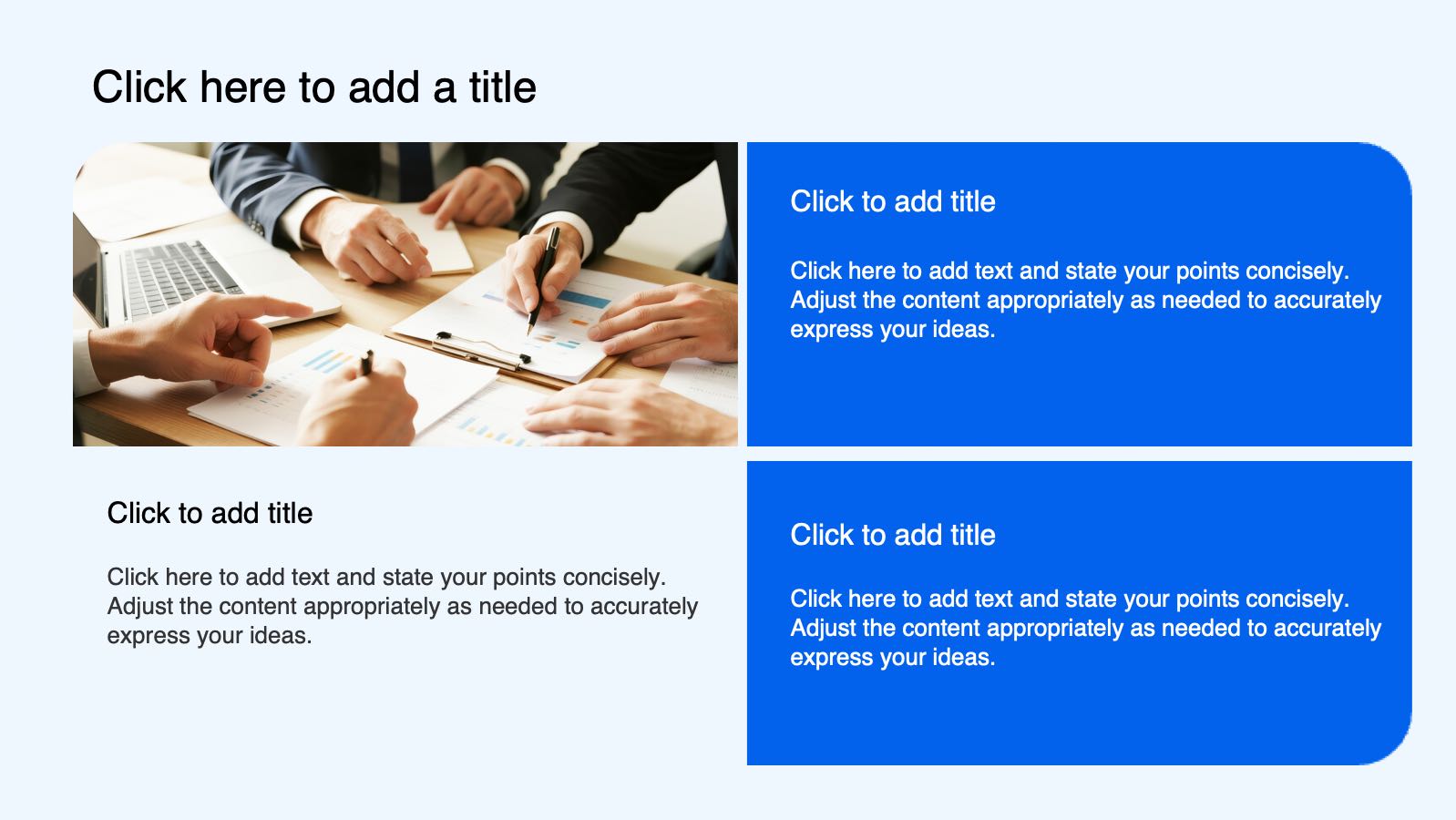 Click here to add a title

Click to add title

Click here to add text and state your points concisely. Adjust the content appropriately as needed to accurately express your ideas.

Click to add title

Click here to add text and state your points concisely. Adjust the content appropriately as needed to accurately express your ideas.

Click to add title

Click here to add text and state your points concisely. Adjust the content appropriately as needed to accurately express your ideas.